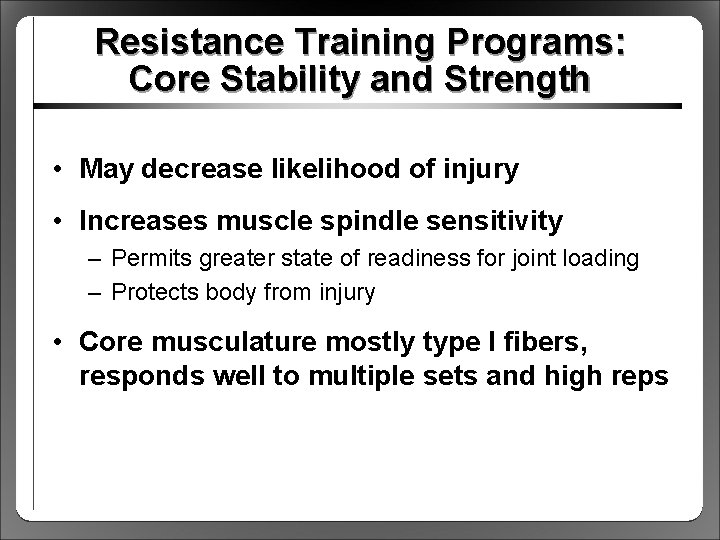 Resistance Training Programs: Core Stability and Strength

• May decrease likelihood of injury

• Increases muscle spindle sensitivity
– Permits greater state of readiness for joint loading
– Protects body from injury

• Core musculature mostly type I fibers, responds well to multiple sets and high reps